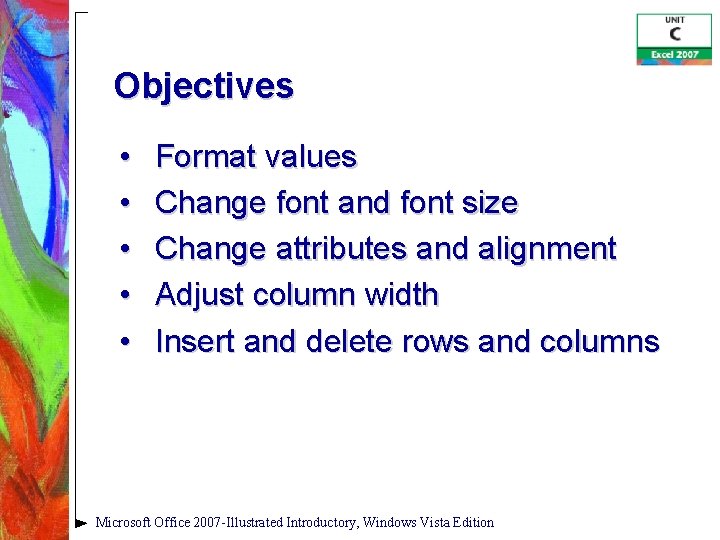 UNIT
C
Excel 2007

Objectives

• Format values
• Change font and font size
• Change attributes and alignment
• Adjust column width
• Insert and delete rows and columns

Microsoft Office 2007-Illustrated Introductory, Windows Vista Edition